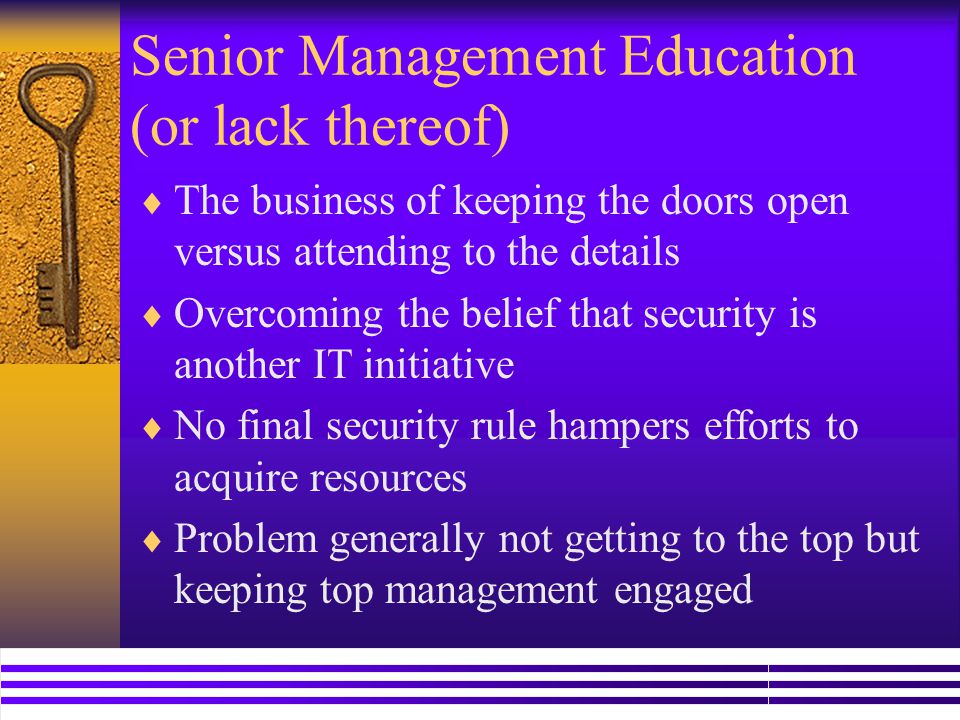 Senior Management Education (or lack thereof)

♦ The business of keeping the doors open versus attending to the details

♦ Overcoming the belief that security is another IT initiative

♦ No final security rule hampers efforts to acquire resources

♦ Problem generally not getting to the top but keeping top management engaged